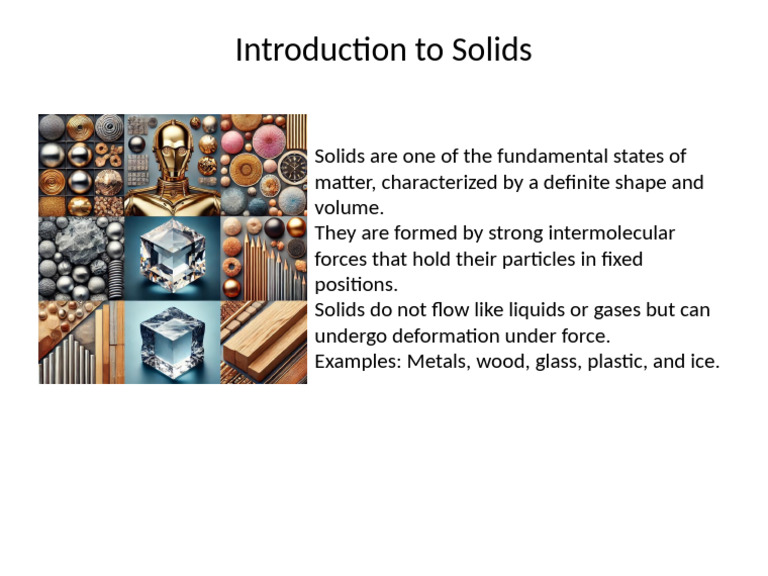 Introduction to Solids

Solids are one of the fundamental states of matter, characterized by a definite shape and volume.
They are formed by strong intermolecular forces that hold their particles in fixed positions.
Solids do not flow like liquids or gases but can undergo deformation under force.
Examples: Metals, wood, glass, plastic, and ice.